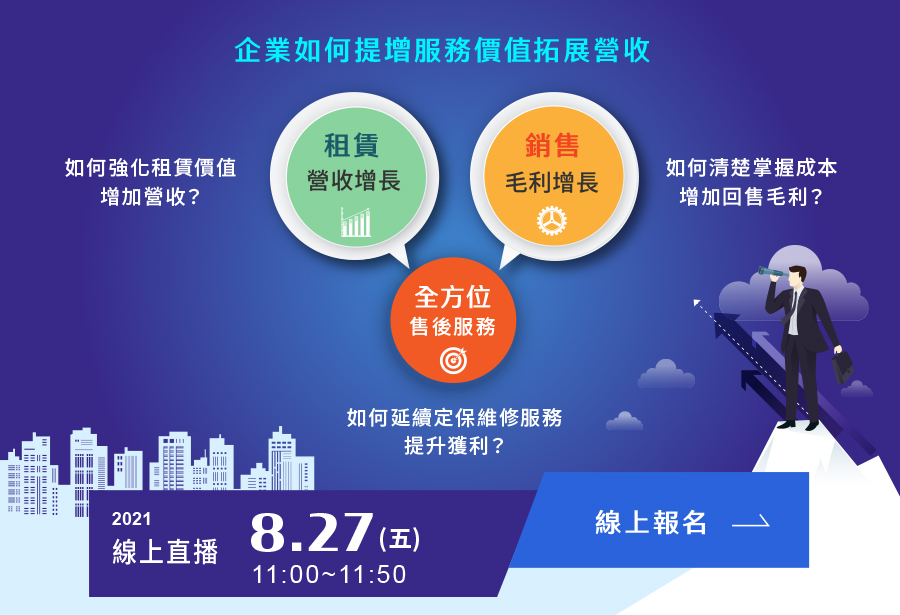 企業如何提增服務價值拓展營收

如何強化租賃價值
增加營收？

租賃
營收增長

銷售
毛利增長

如何清楚掌握成本
增加回售毛利？

全方位
售後服務

如何延續定保維修服務
提升獲利？

2021
線上直播

8.27(五)
11:00~11:50

線上報名